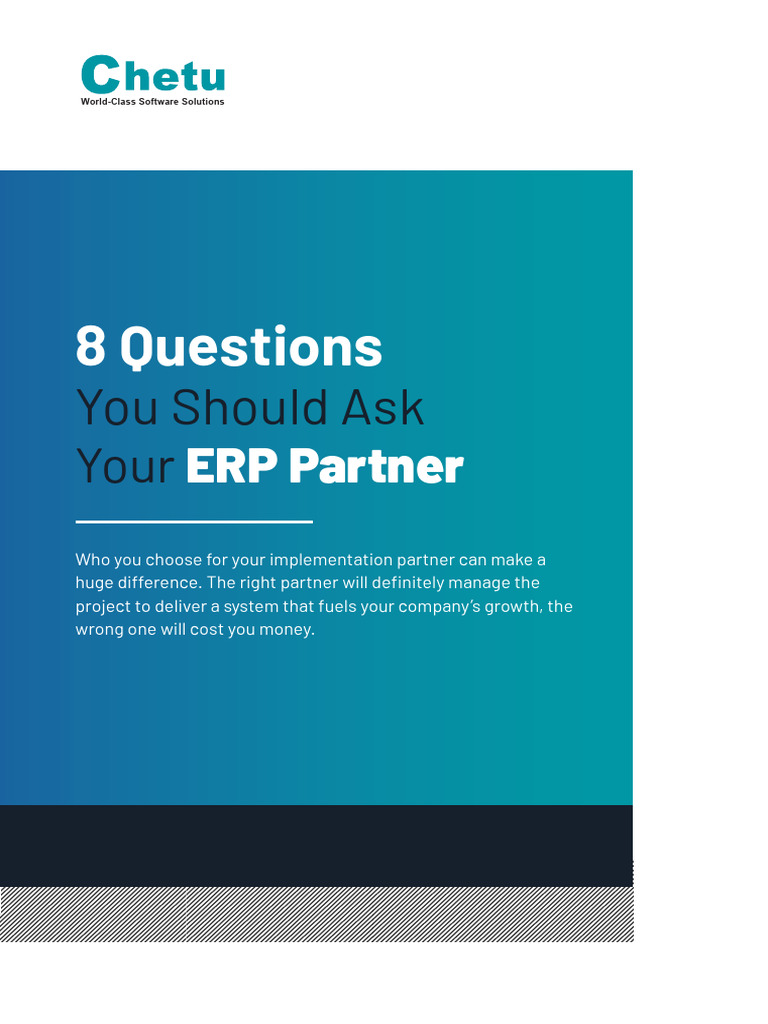 Chetu
World-Class Software Solutions

8 Questions
You Should Ask
Your ERP Partner

Who you choose for your implementation partner can make a huge difference. The right partner will definitely manage the project to deliver a system that fuels your company's growth, the wrong one will cost you money.